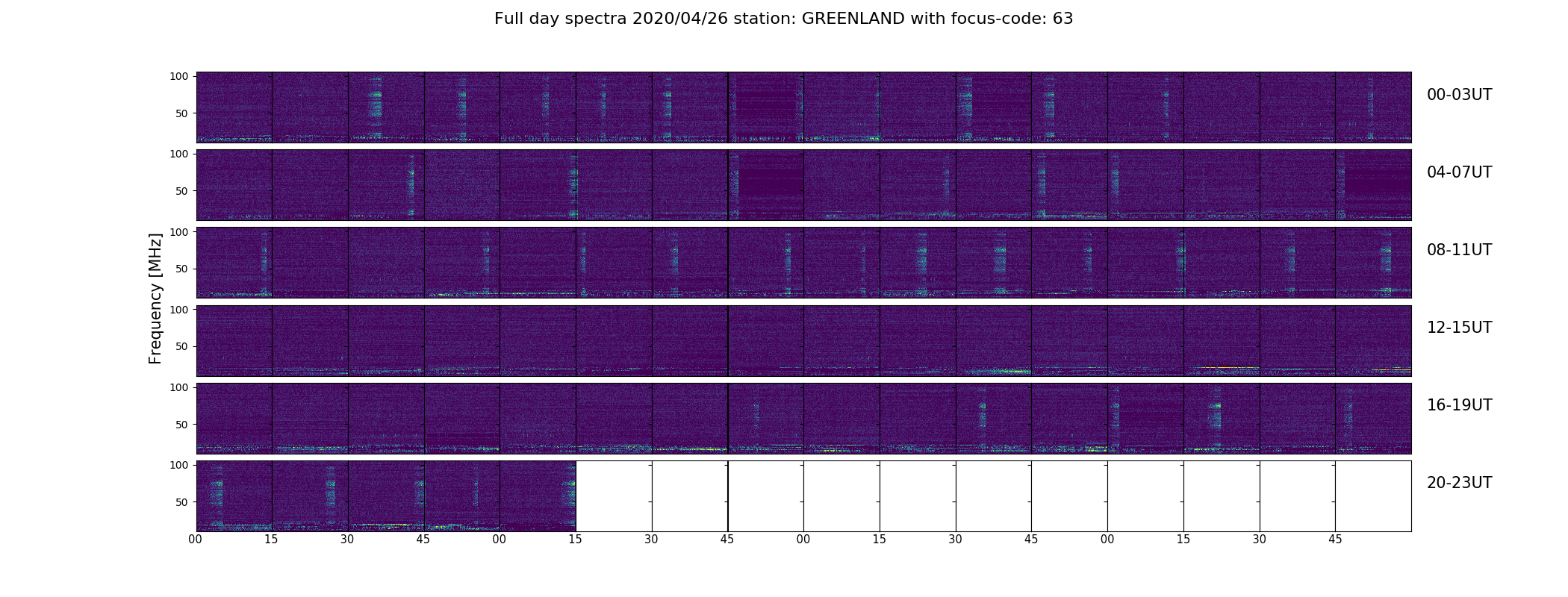 Full day spectra 2020/04/26 station: GREENLAND with focus-code: 63

Frequency [MHz]

100
50
00-03UT

100
50
04-07UT

100
50
08-11UT

100
50
12-15UT

100
50
16-19UT

100
50
20-23UT

00 15 30 45 00 15 30 45 00 15 30 45 00 15 30 45